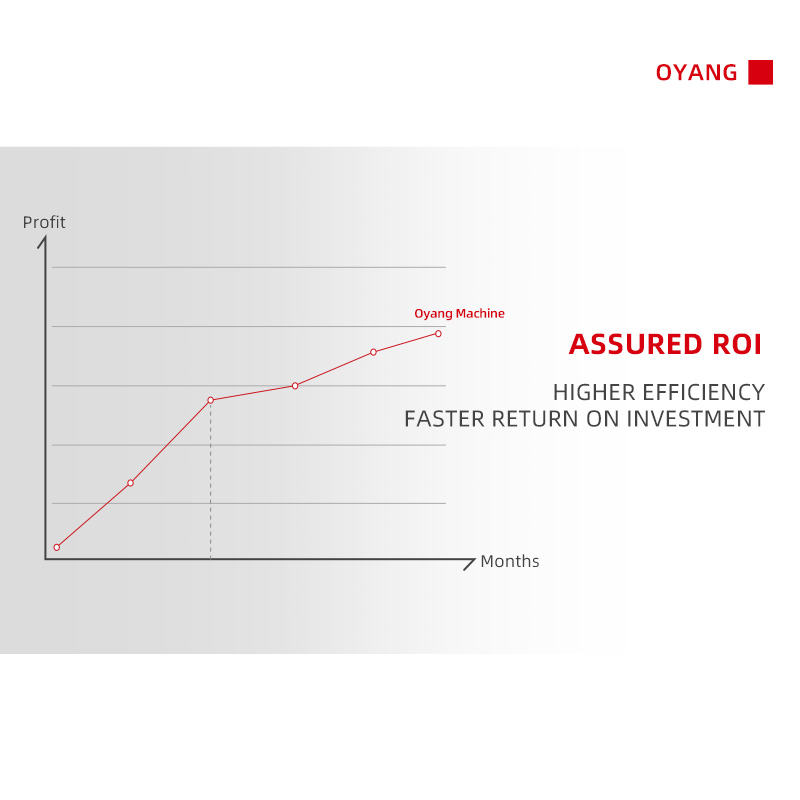 OYANG

Profit

Oyang Machine

Months

ASSURED ROI

HIGHER EFFICIENCY
FASTER RETURN ON INVESTMENT